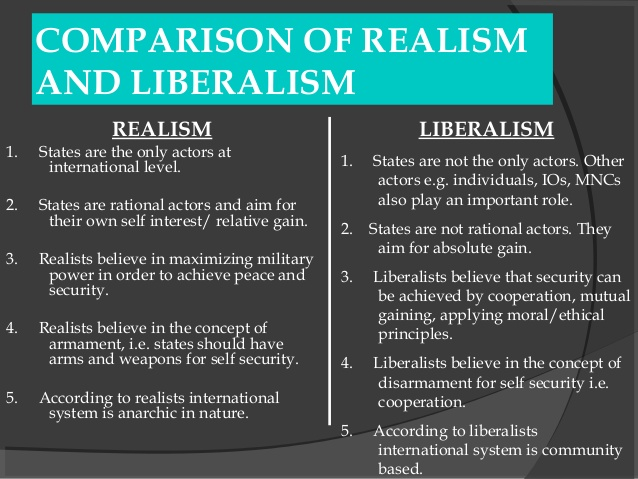 COMPARISON OF REALISM AND LIBERALISM

REALISM

1. States are the only actors at international level.

2. States are rational actors and aim for their own self interest/ relative gain.

3. Realists believe in maximizing military power in order to achieve peace and security.

4. Realists believe in the concept of armament, i.e. states should have arms and weapons for self security.

5. According to realists international system is anarchic in nature.

LIBERALISM

1. States are not the only actors. Other actors e.g. individuals, IOs, MNCs also play an important role.

2. States are not rational actors. They aim for absolute gain.

3. Liberalists believe that security can be achieved by cooperation, mutual gaining, applying moral/ethical principles.

4. Liberalists believe in the concept of disarmament for self security i.e. cooperation.

5. According to liberalists international system is community based.